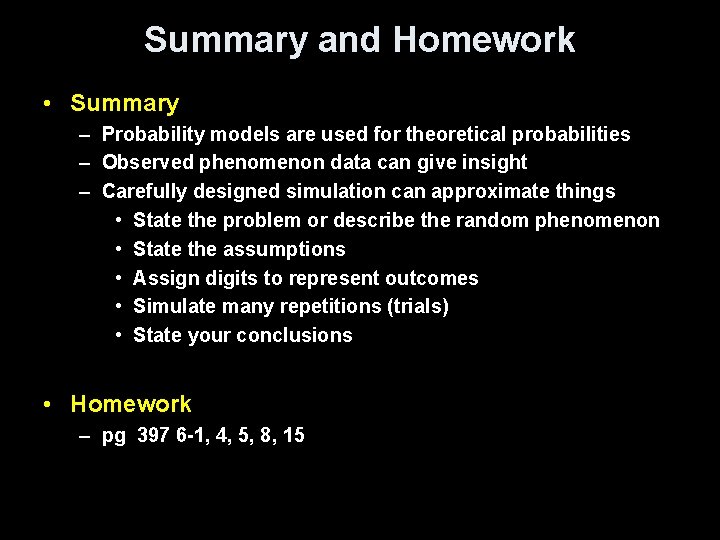 Summary and Homework

• Summary
– Probability models are used for theoretical probabilities
– Observed phenomenon data can give insight
– Carefully designed simulation can approximate things
• State the problem or describe the random phenomenon
• State the assumptions
• Assign digits to represent outcomes
• Simulate many repetitions (trials)
• State your conclusions

• Homework
– pg 397 6-1, 4, 5, 8, 15